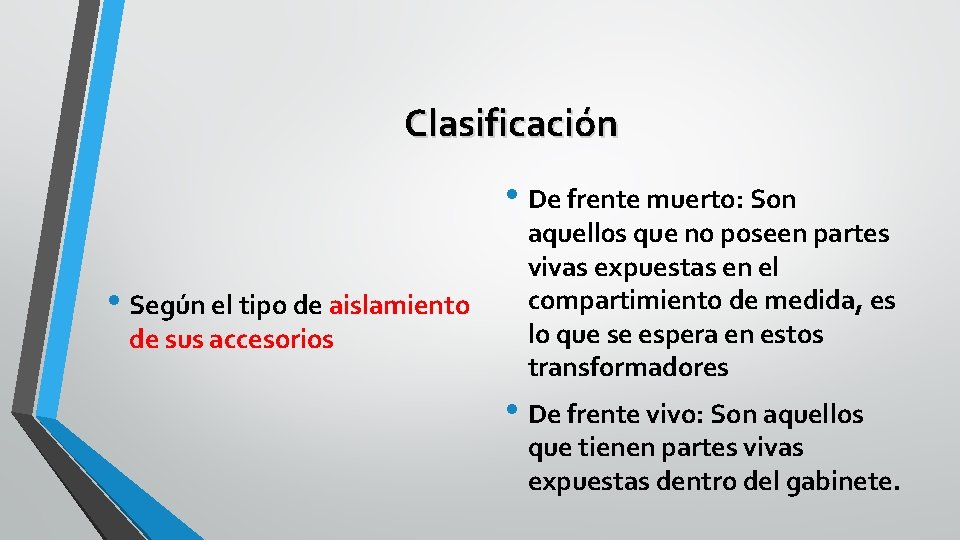 Clasificación

• Según el tipo de aislamiento de sus accesorios

• De frente muerto: Son aquellos que no poseen partes vivas expuestas en el compartimiento de medida, es lo que se espera en estos transformadores

• De frente vivo: Son aquellos que tienen partes vivas expuestas dentro del gabinete.